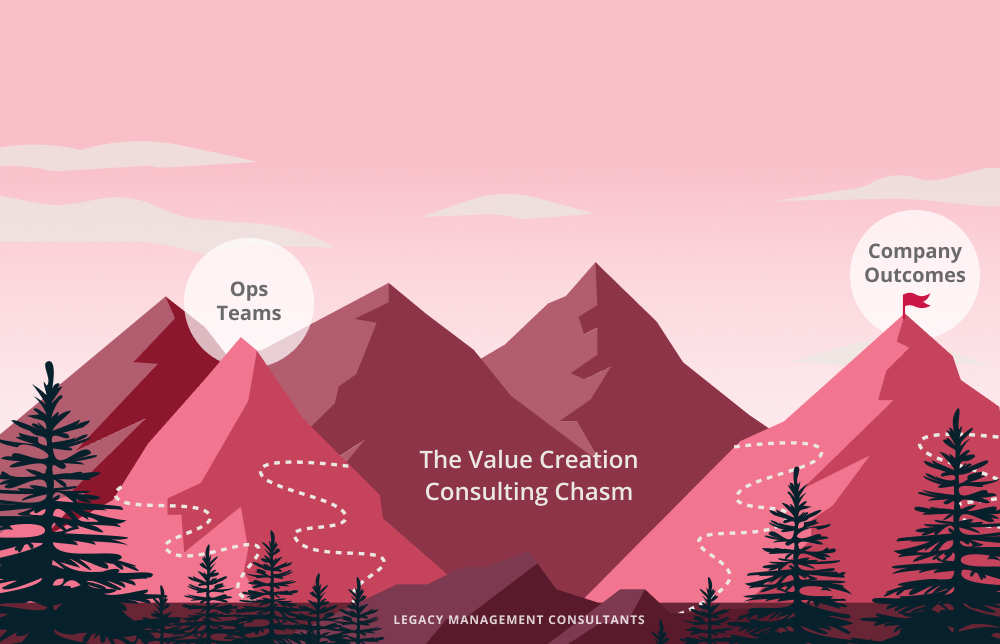 Ops Teams

Company Outcomes

The Value Creation Consulting Chasm

LEGACY MANAGEMENT CONSULTANTS